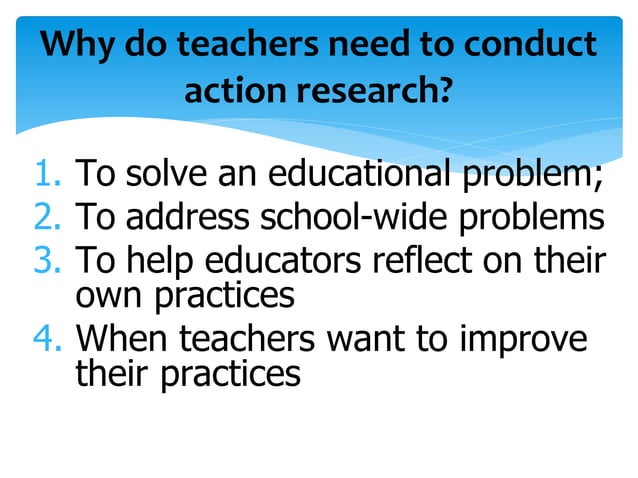 Why do teachers need to conduct action research?

1. To solve an educational problem;
2. To address school-wide problems
3. To help educators reflect on their own practices
4. When teachers want to improve their practices